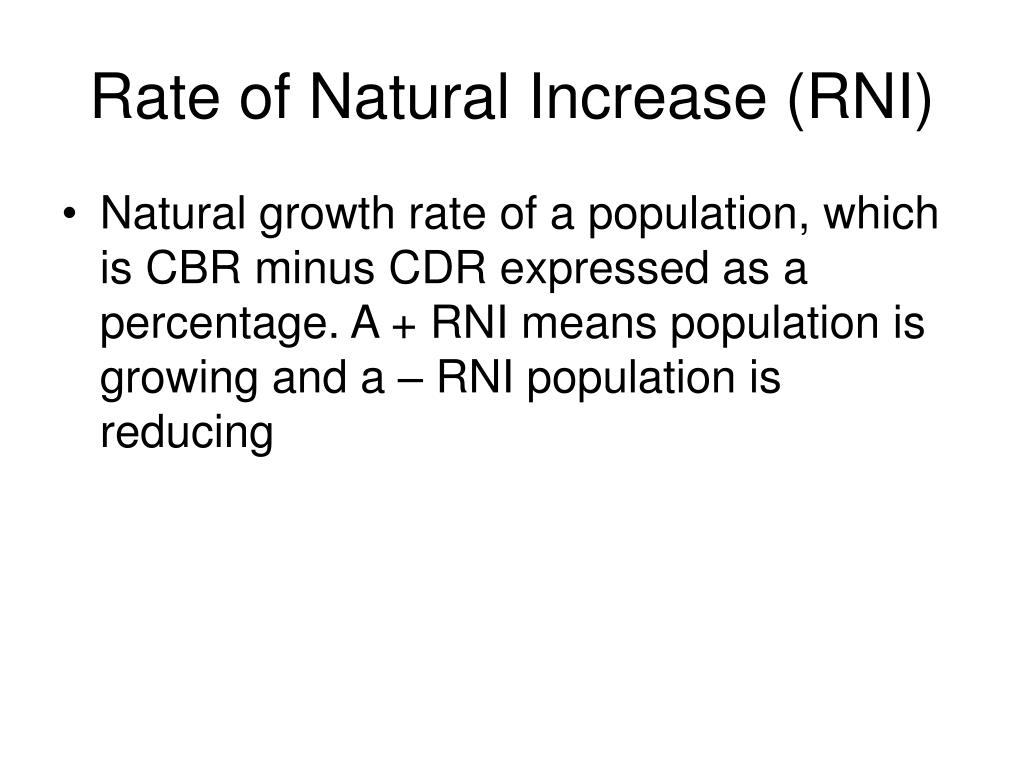 Rate of Natural Increase (RNI)

• Natural growth rate of a population, which is CBR minus CDR expressed as a percentage. A + RNI means population is growing and a – RNI population is reducing